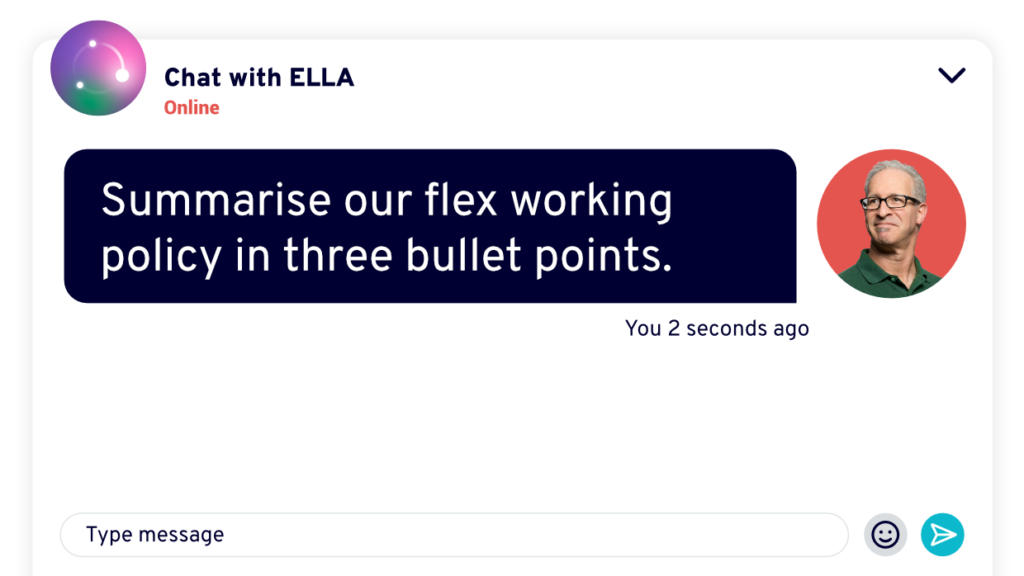 Chat with ELLA
Online

Summarise our flex working policy in three bullet points.

You 2 seconds ago

Type message